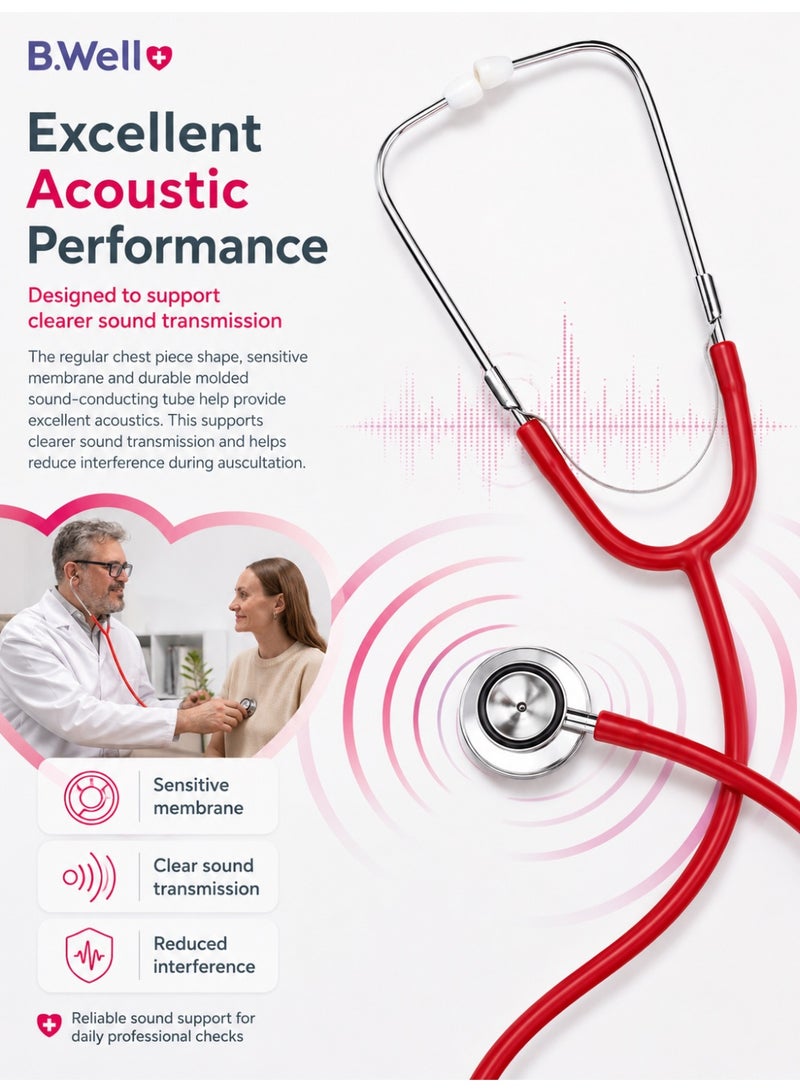 B.Well

Excellent Acoustic Performance

Designed to support clearer sound transmission

The regular chest piece shape, sensitive membrane and durable molded sound-conducting tube help provide excellent acoustics. This supports clearer sound transmission and helps reduce interference during auscultation.

Sensitive membrane

Clear sound transmission

Reduced interference

Reliable sound support for daily professional checks